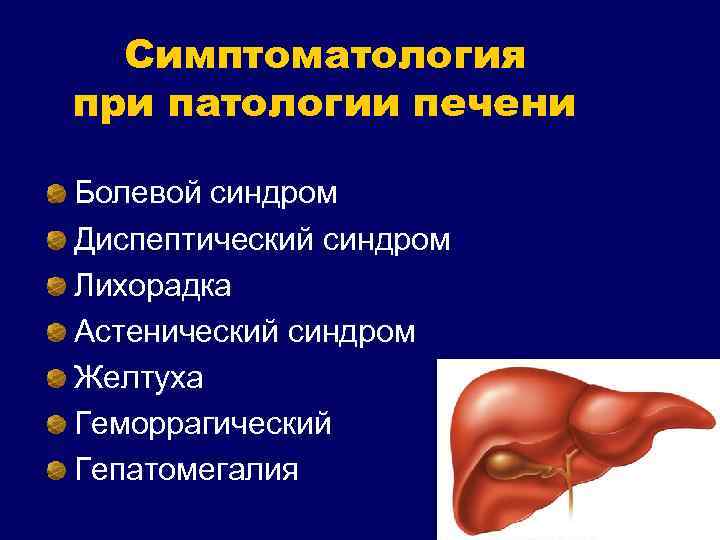 Симптоматология при патологии печени

Болевой синдром
Диспептический синдром
Лихорадка
Астенический синдром
Желтуха
Геморрагический
Гепатомегалия